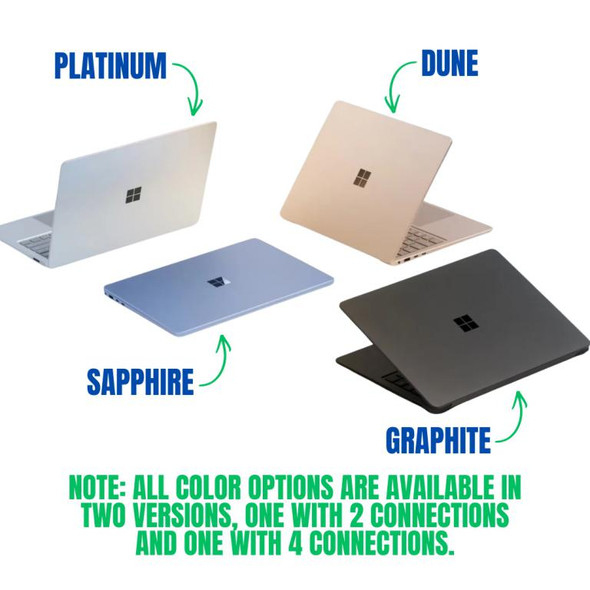 PLATINUM

DUNE

SAPPHIRE

GRAPHITE

NOTE: ALL COLOR OPTIONS ARE AVAILABLE IN TWO VERSIONS, ONE WITH 2 CONNECTIONS AND ONE WITH 4 CONNECTIONS.